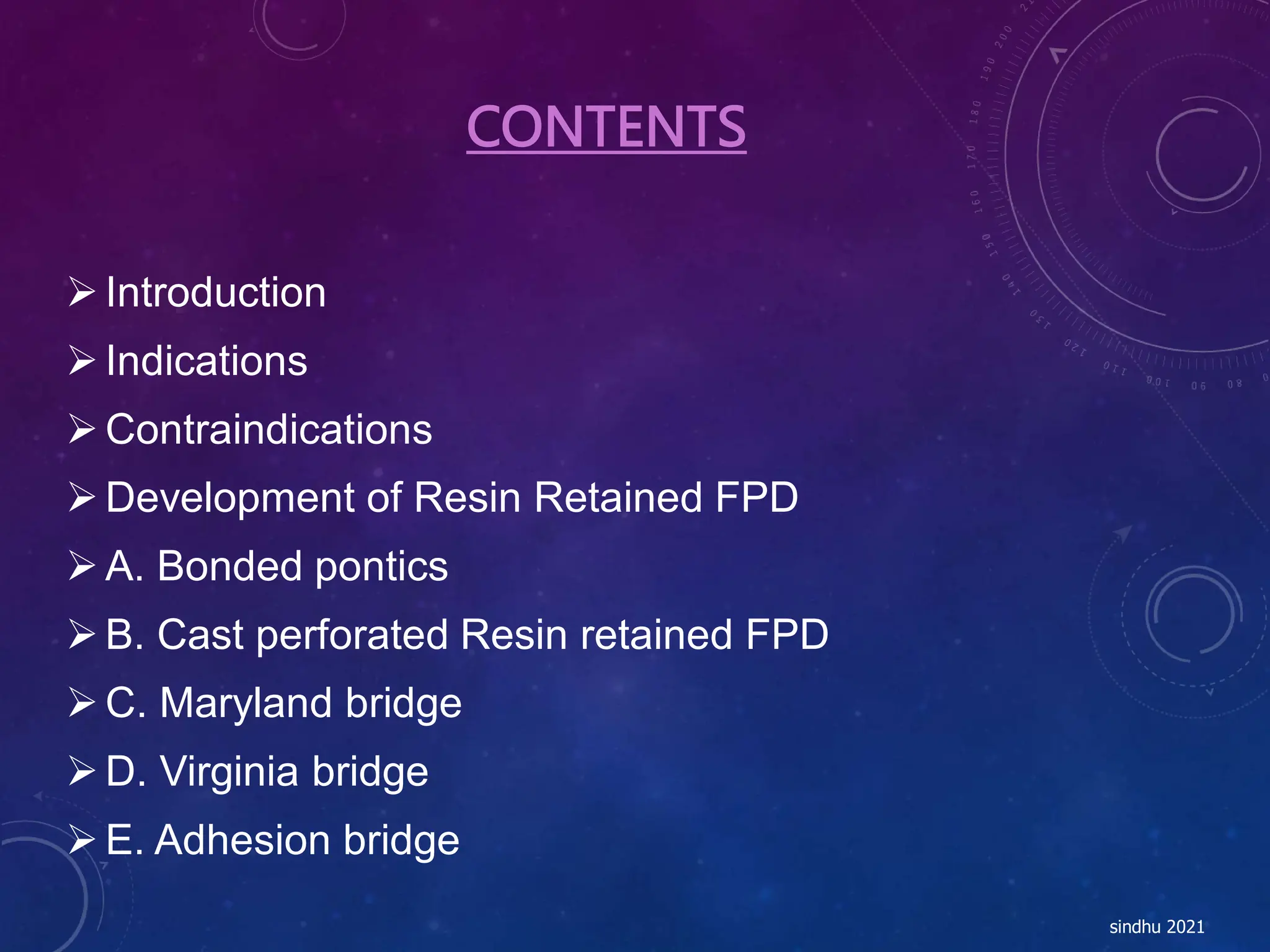 CONTENTS

➢ Introduction

➢ Indications

➢ Contraindications

➢ Development of Resin Retained FPD

➢ A. Bonded pontics

➢ B. Cast perforated Resin retained FPD

➢ C. Maryland bridge

➢ D. Virginia bridge

➢ E. Adhesion bridge

sindhu 2021